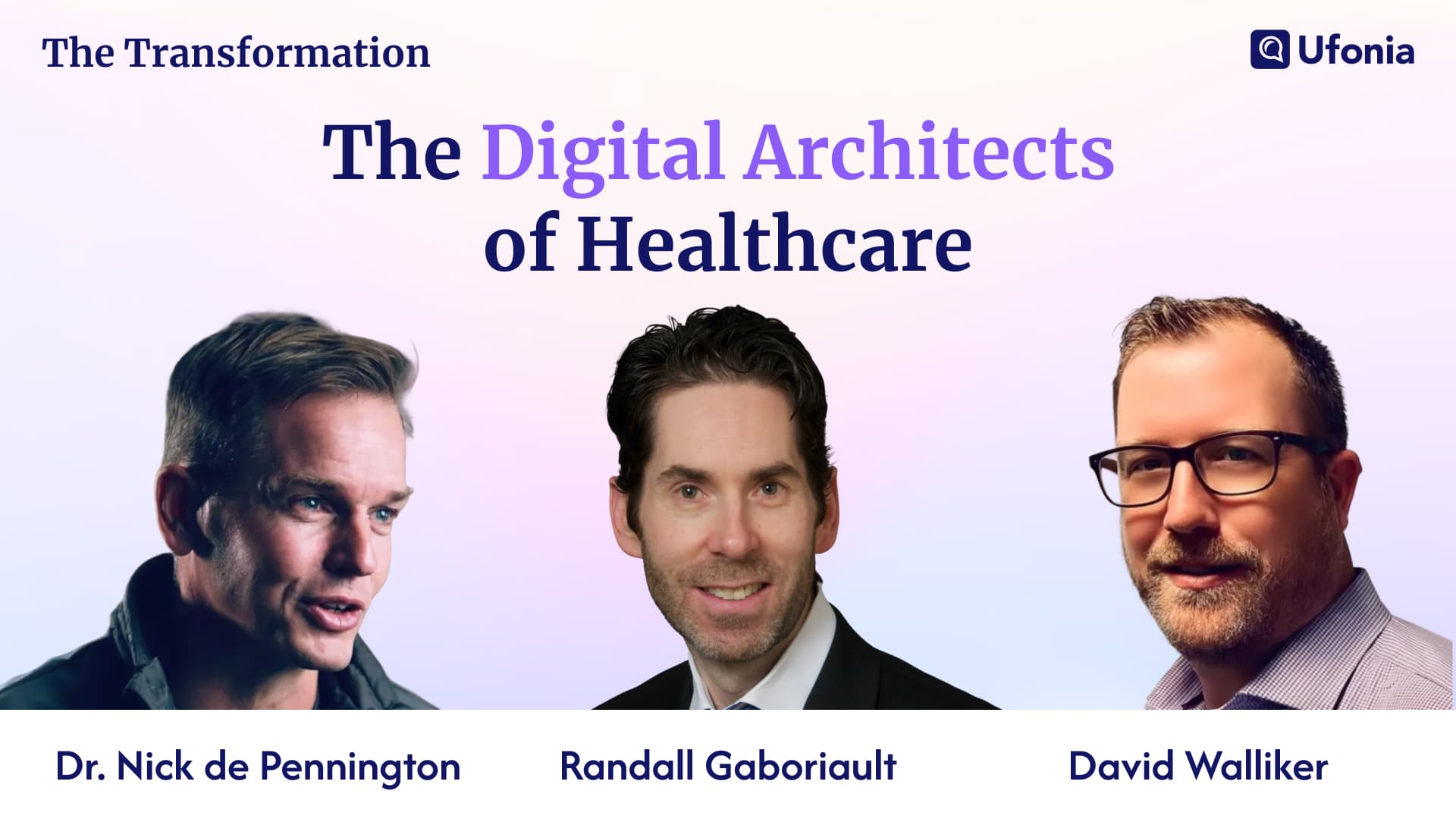 The Transformation

Ufonia

The Digital Architects of Healthcare

Dr. Nick de Pennington

Randall Gaboriault

David Walliker